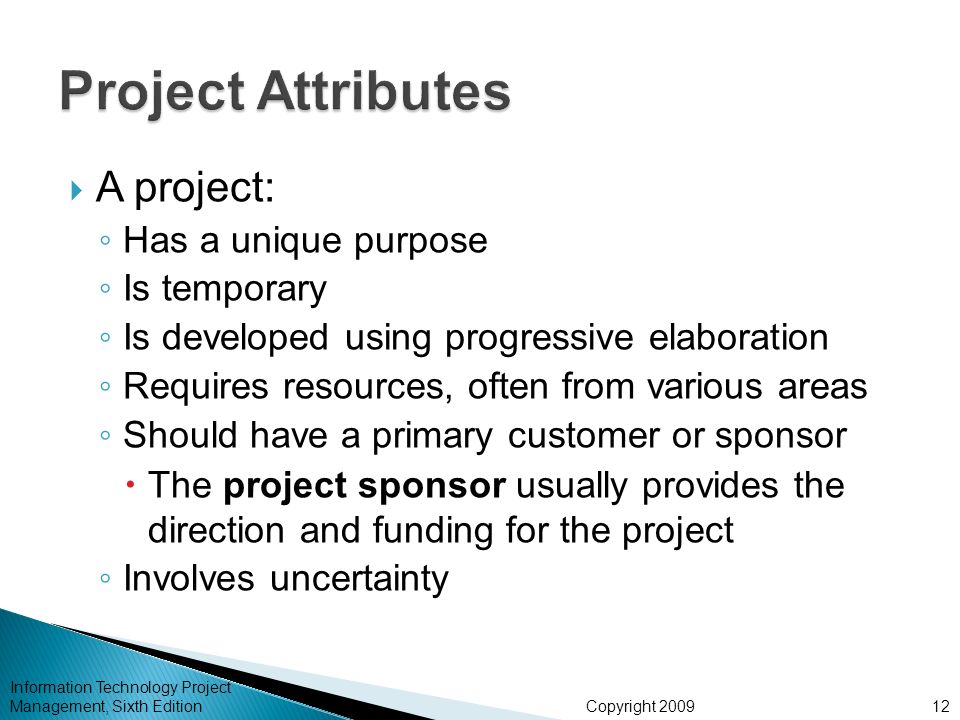 Project Attributes

A project:

Has a unique purpose

Is temporary

Is developed using progressive elaboration

Requires resources, often from various areas

Should have a primary customer or sponsor

The project sponsor usually provides the direction and funding for the project

Involves uncertainty

Information Technology Project Management, Sixth Edition

Copyright 2009

12